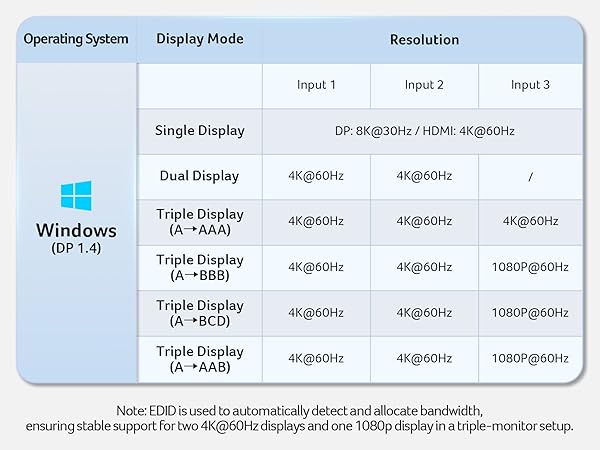 | Operating System | Display Mode | Resolution | | |
|---|---|---|---|---|
| Windows (DP 1.4) | | Input 1 | Input 2 | Input 3 |
| | Single Display | DP: 8K@30Hz / HDMI: 4K@60Hz | | |
| | Dual Display | 4K@60Hz | 4K@60Hz | / |
| | Triple Display (A→AAA) | 4K@60Hz | 4K@60Hz | 4K@60Hz |
| | Triple Display (A→BBB) | 4K@60Hz | 4K@60Hz | 1080P@60Hz |
| | Triple Display (A→BCD) | 4K@60Hz | 4K@60Hz | 1080P@60Hz |
| | Triple Display (A→AAB) | 4K@60Hz | 4K@60Hz | 1080P@60Hz |

Note: EDID is used to automatically detect and allocate bandwidth, ensuring stable support for two 4K@60Hz displays and one 1080p display in a triple-monitor setup.